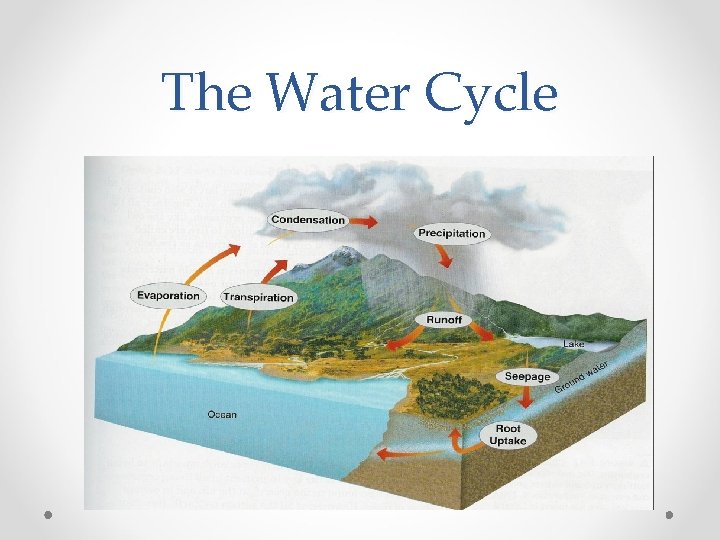 The Water Cycle

Condensation

Precipitation

Evaporation

Transpiration

Runoff

Lake

Seepage

Ground water

Ocean

Root Uptake